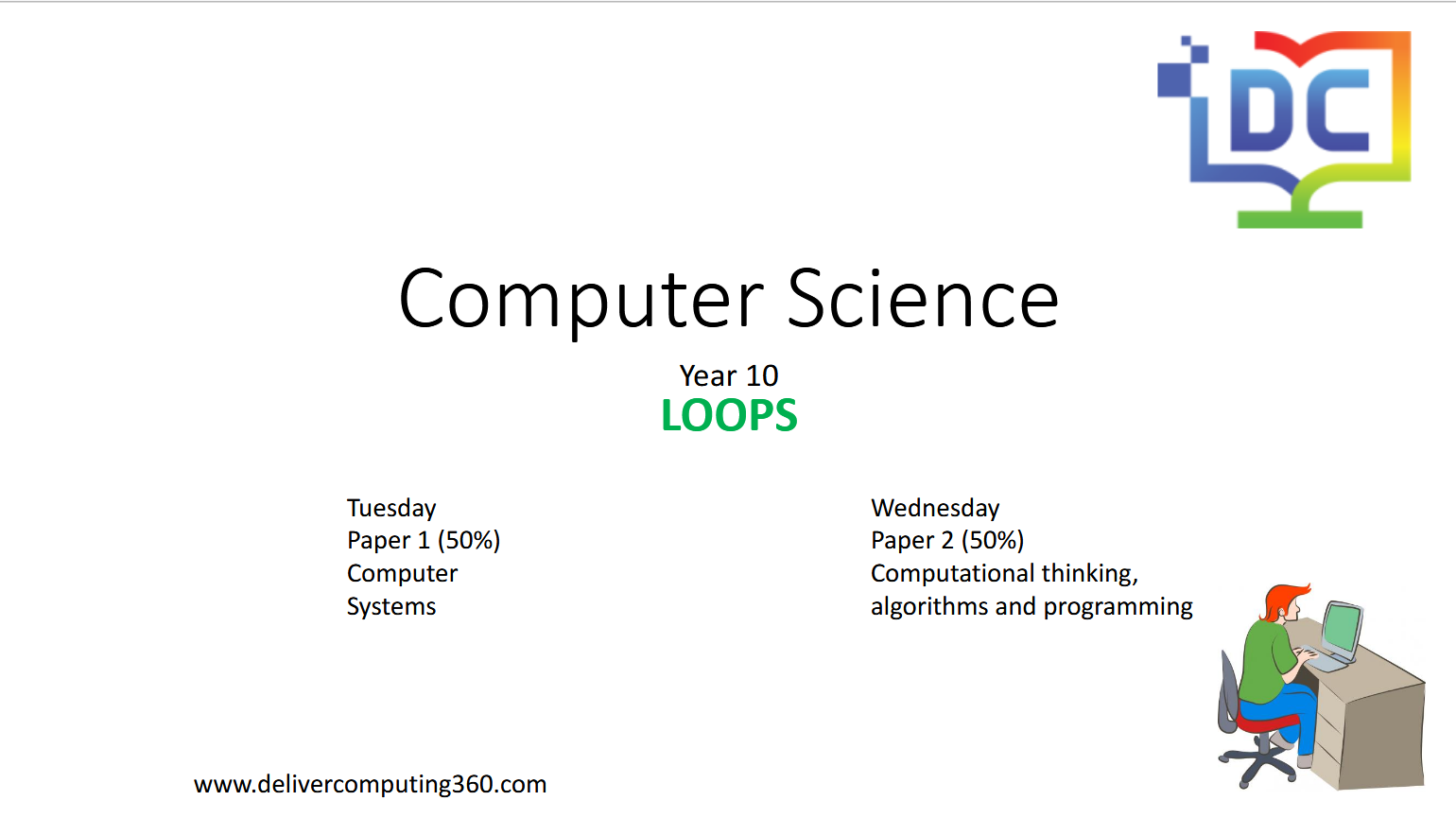 DC

Computer Science

Year 10
LOOPS

Tuesday
Paper 1 (50%)
Computer
Systems

Wednesday
Paper 2 (50%)
Computational thinking,
algorithms and programming

www.delivercomputing360.com